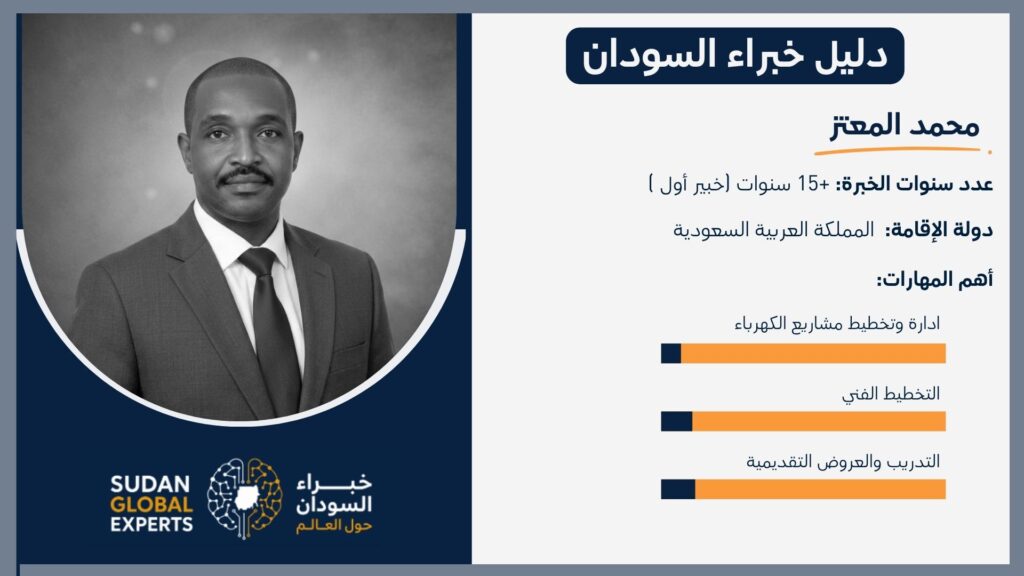 دليل خبراء السودان

محمد المعتز

عدد سنوات الخبرة: +15 سنوات (خبير أول )

دولة الإقامة: المملكة العربية السعودية

أهم المهارات:

ادارة وتخطيط مشاريع الكهرباء

التخطيط الفني

التدريب والعروض التقديمية

SUDAN GLOBAL EXPERTS

خبراء السودان حول العالم